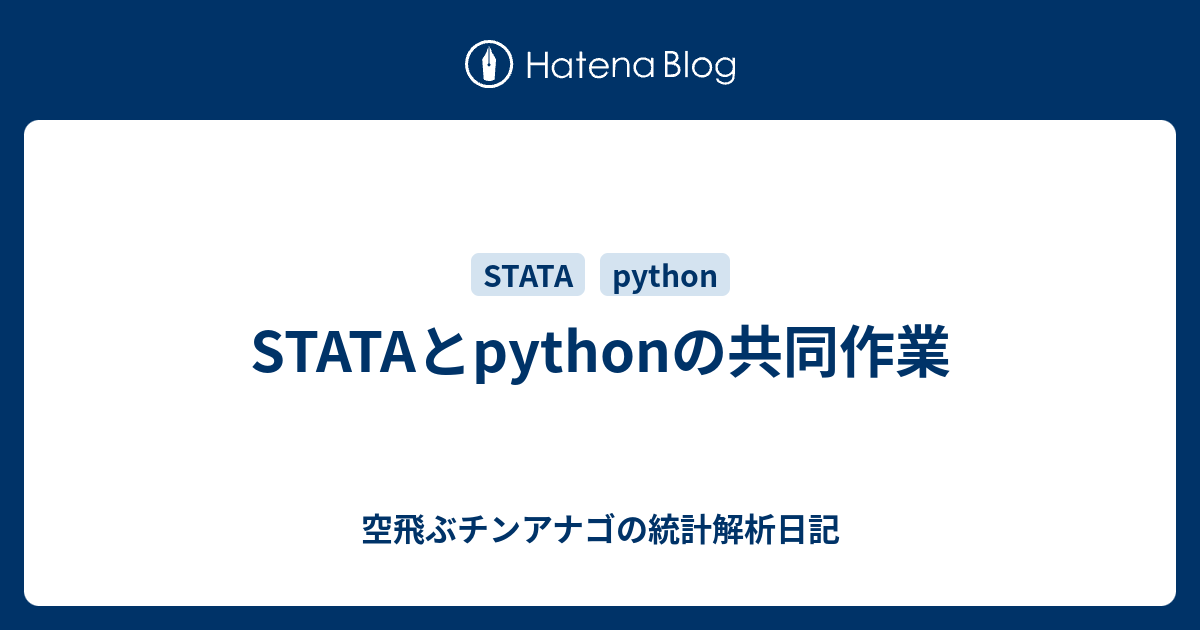 Hatena Blog

STATA python

STATAとpythonの共同作業

空飛ぶチンアナゴの統計解析日記